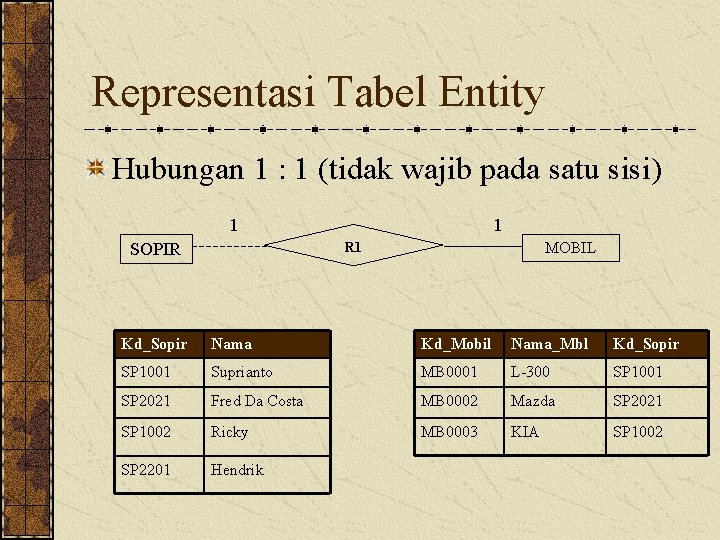 Representasi Tabel Entity

Hubungan 1 : 1 (tidak wajib pada satu sisi)

1 1

SOPIR R1 MOBIL

| Kd_Sopir | Nama |
|---|---|
| SP1001 | Suprianto |
| SP2021 | Fred Da Costa |
| SP1002 | Ricky |
| SP2201 | Hendrik |

| Kd_Mobil | Nama_Mbl | Kd_Sopir |
|---|---|---|
| MB0001 | L-300 | SP1001 |
| MB0002 | Mazda | SP2021 |
| MB0003 | KIA | SP1002 |